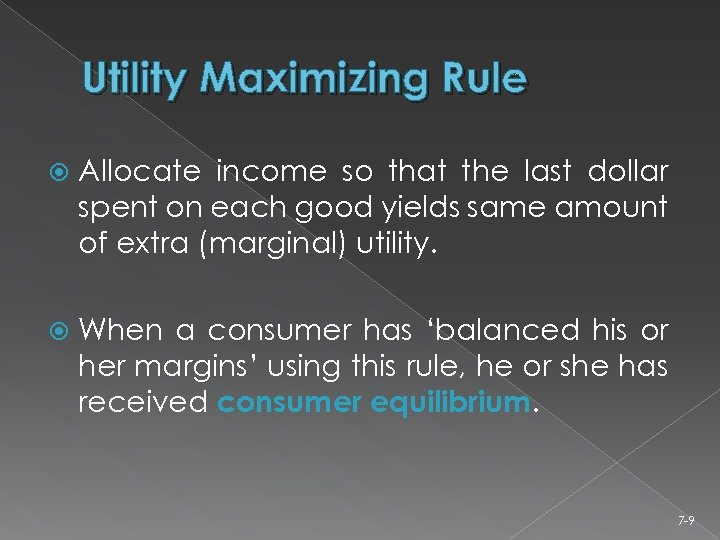 Utility Maximizing Rule

Allocate income so that the last dollar spent on each good yields same amount of extra (marginal) utility.

When a consumer has ‘balanced his or her margins’ using this rule, he or she has received consumer equilibrium.

7-9